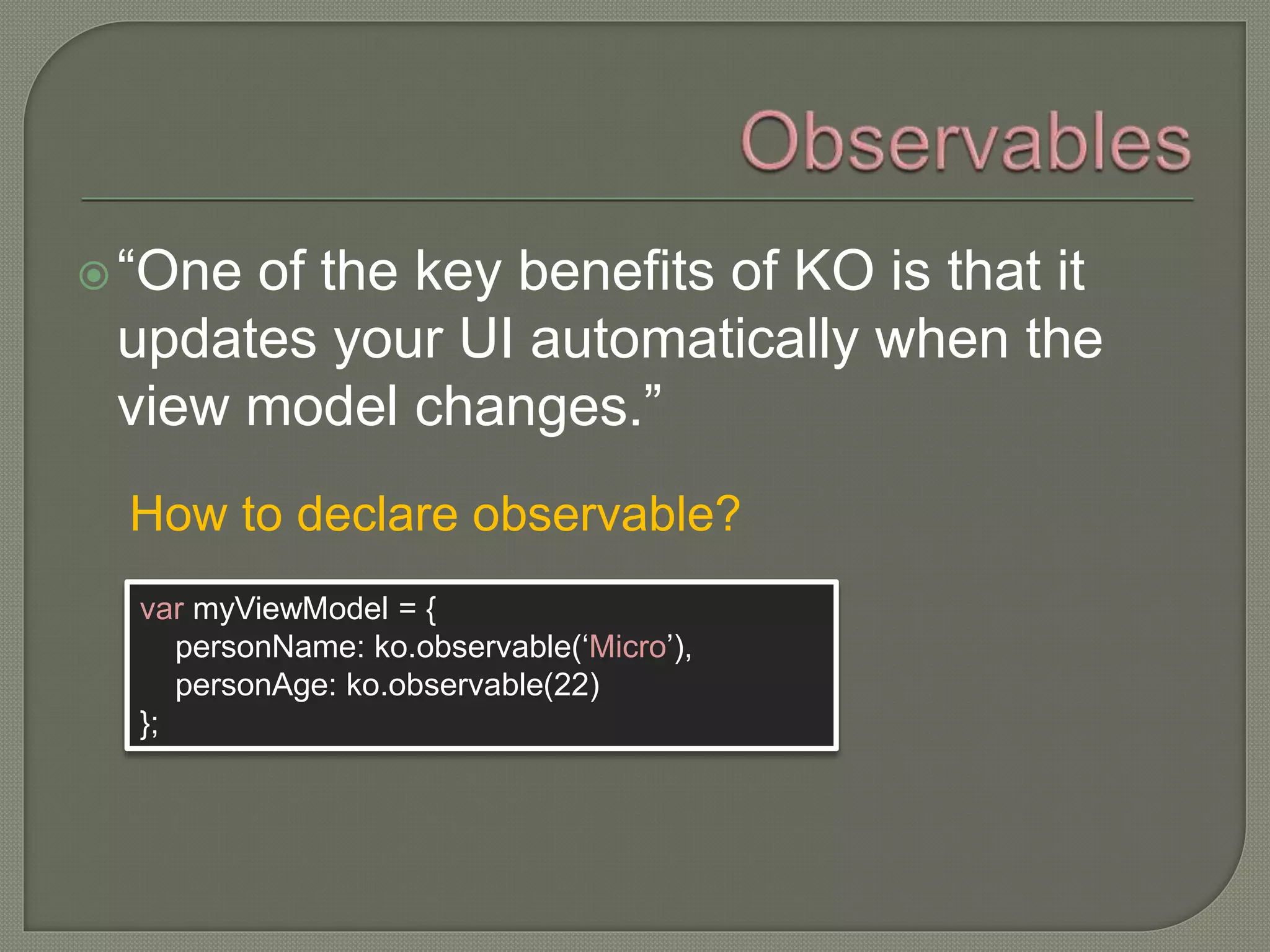 Observables

“One of the key benefits of KO is that it updates your UI automatically when the view model changes.”

How to declare observable?

var myViewModel = {
personName: ko.observable(‘Micro’),
personAge: ko.observable(22)
};